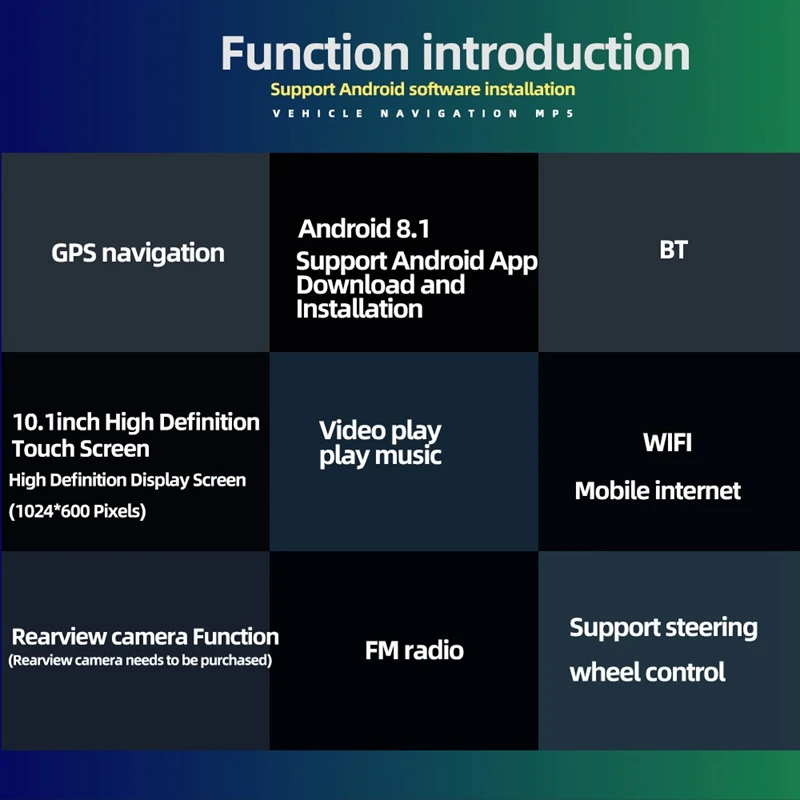 Function introduction
Support Android software installation
VEHICLE NAVIGATION MP5

GPS navigation

Android 8.1
Support Android App Download and Installation

BT

10.1inch High Definition Touch Screen
High Definition Display Screen
(1024*600 Pixels)

Video play
play music

WIFI
Mobile internet

Rearview camera Function
(Rearview camera needs to be purchased)

FM radio

Support steering wheel control